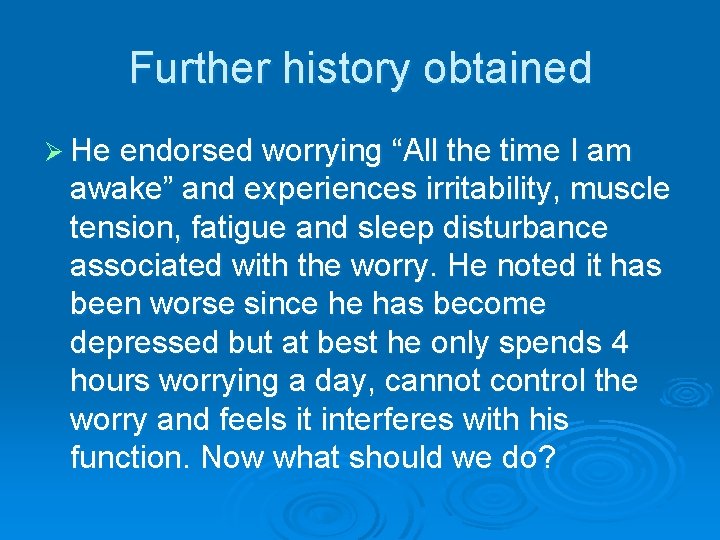 Further history obtained

➢ He endorsed worrying “All the time I am awake” and experiences irritability, muscle tension, fatigue and sleep disturbance associated with the worry. He noted it has been worse since he has become depressed but at best he only spends 4 hours worrying a day, cannot control the worry and feels it interferes with his function. Now what should we do?